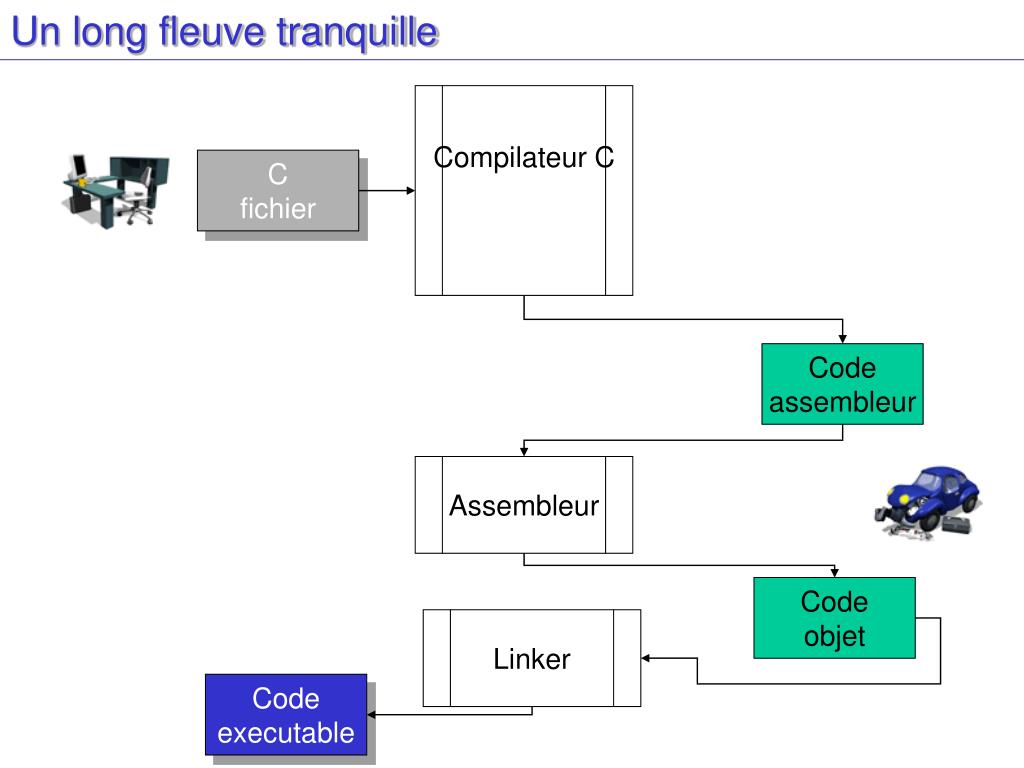 Un long fleuve tranquille

C
fichier

Compilateur C

Code
assembleur

Assembleur

Code
objet

Linker

Code
executable